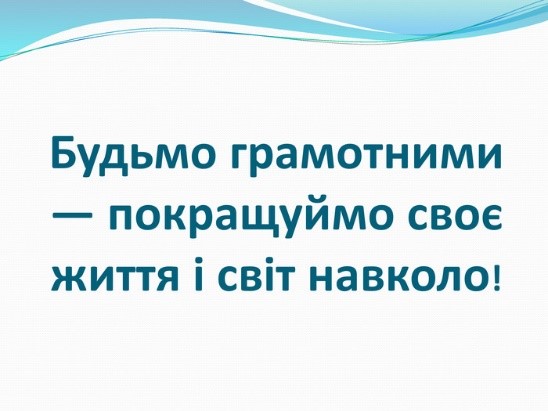 Будьмо грамотними — покращуймо своє життя і світ навколо!